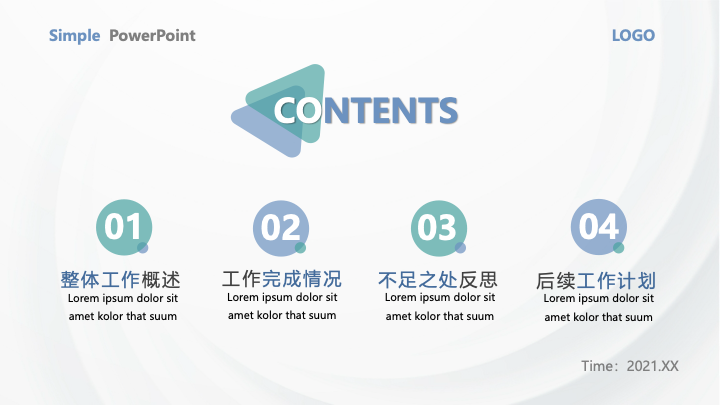 Simple PowerPoint

LOGO

CONTENTS

01
整体工作概述
Lorem ipsum dolor sit amet kolor that suum

02
工作完成情况
Lorem ipsum dolor sit amet kolor that suum

03
不足之处反思
Lorem ipsum dolor sit amet kolor that suum

04
后续工作计划
Lorem ipsum dolor sit amet kolor that suum

Time：2021.XX